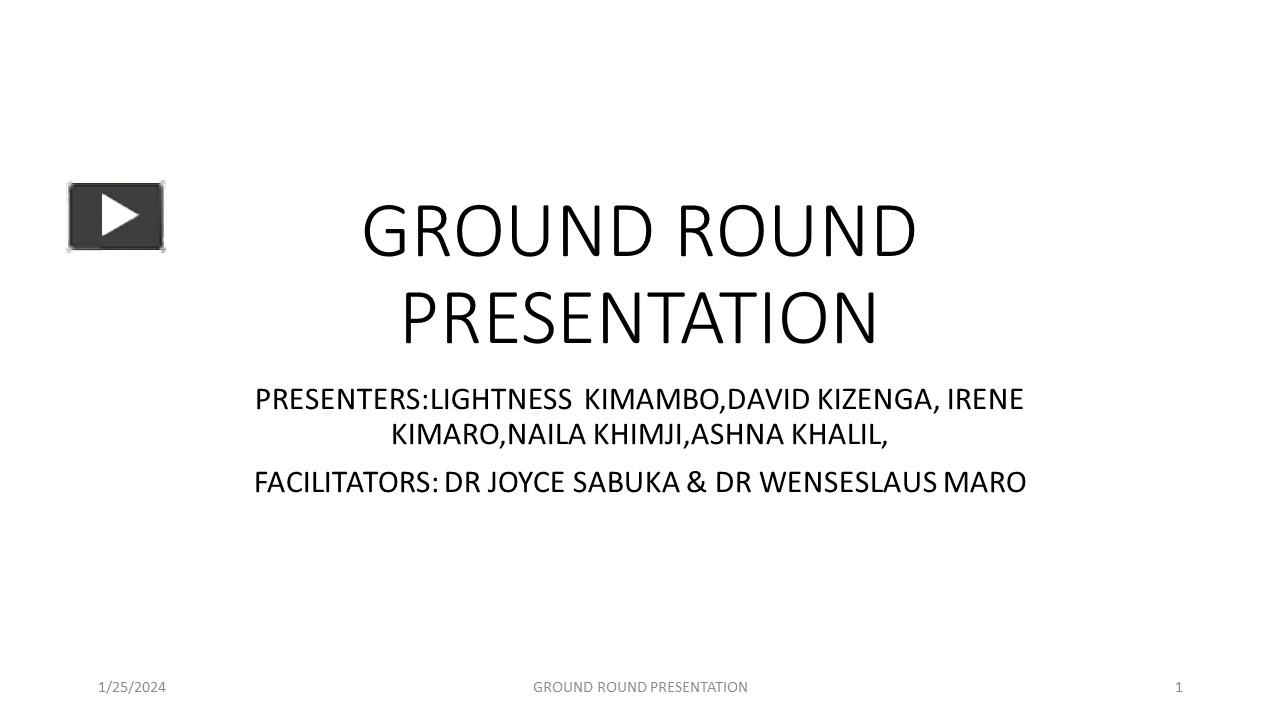 GROUND ROUND PRESENTATION

PRESENTERS:LIGHTNESS KIMAMBO,DAVID KIZENGA, IRENE KIMARO,NAILA KHIMJI,ASHNA KHALIL,

FACILITATORS: DR JOYCE SABUKA & DR WENSESLAUS MARO

1/25/2024

GROUND ROUND PRESENTATION

1